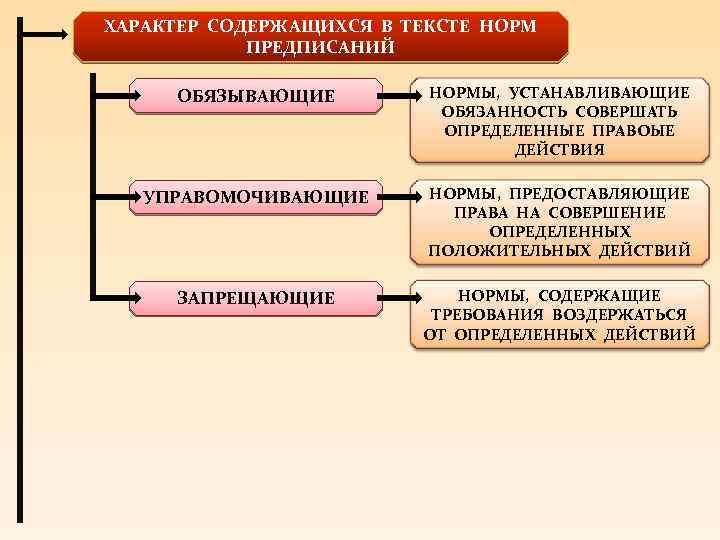 ХАРАКТЕР СОДЕРЖАЩИХСЯ В ТЕКСТЕ НОРМ ПРЕДПИСАНИЙ

ОБЯЗЫВАЮЩИЕ

НОРМЫ, УСТАНАВЛИВАЮЩИЕ ОБЯЗАННОСТЬ СОВЕРШАТЬ ОПРЕДЕЛЕННЫЕ ПРАВОЫЕ ДЕЙСТВИЯ

УПРАВОМОЧИВАЮЩИЕ

НОРМЫ, ПРЕДОСТАВЛЯЮЩИЕ ПРАВА НА СОВЕРШЕНИЕ ОПРЕДЕЛЕННЫХ ПОЛОЖИТЕЛЬНЫХ ДЕЙСТВИЙ

ЗАПРЕЩАЮЩИЕ

НОРМЫ, СОДЕРЖАЩИЕ ТРЕБОВАНИЯ ВОЗДЕРЖАТЬСЯ ОТ ОПРЕДЕЛЕННЫХ ДЕЙСТВИЙ